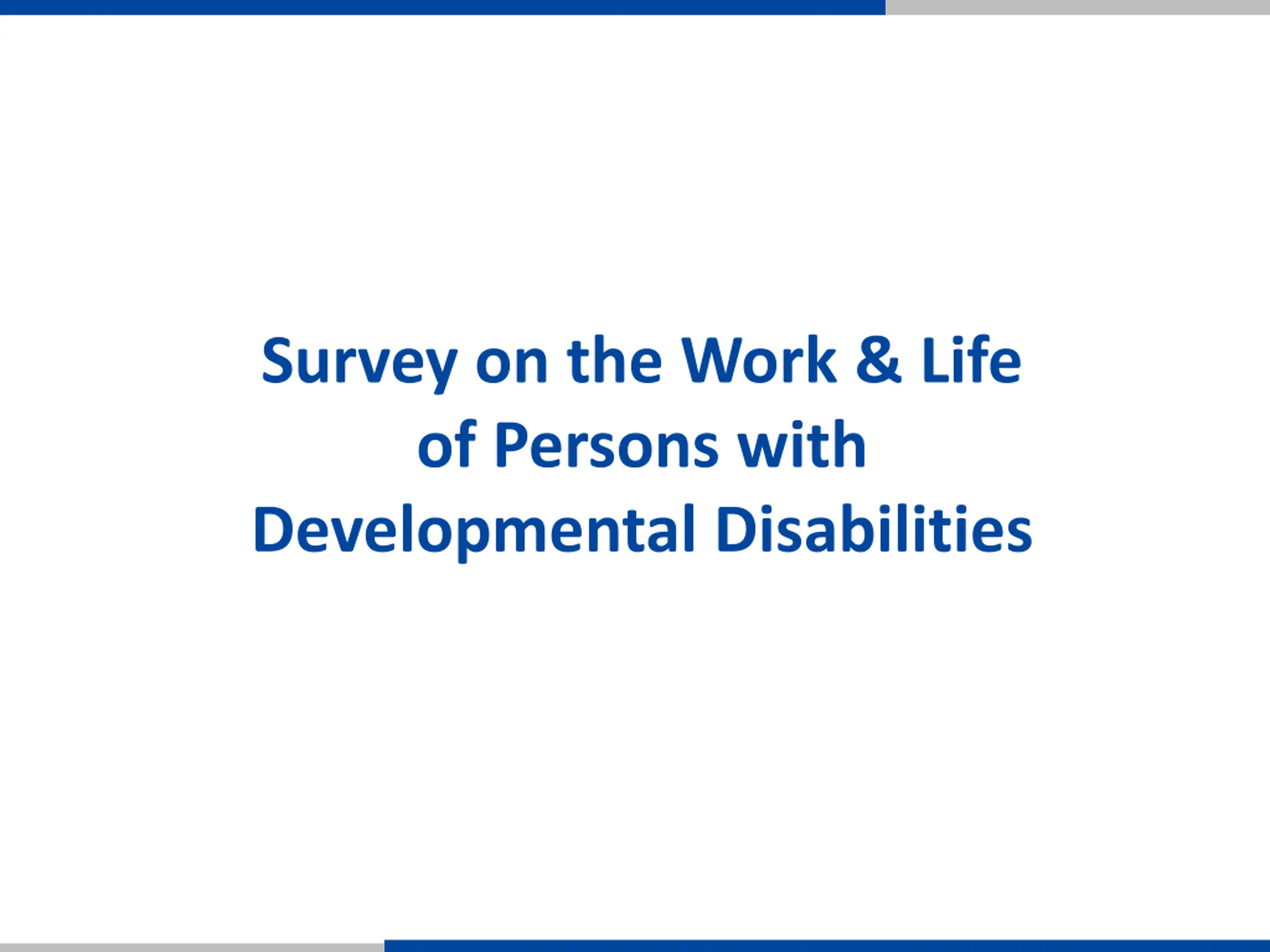 Survey on the Work & Life of Persons with Developmental Disabilities